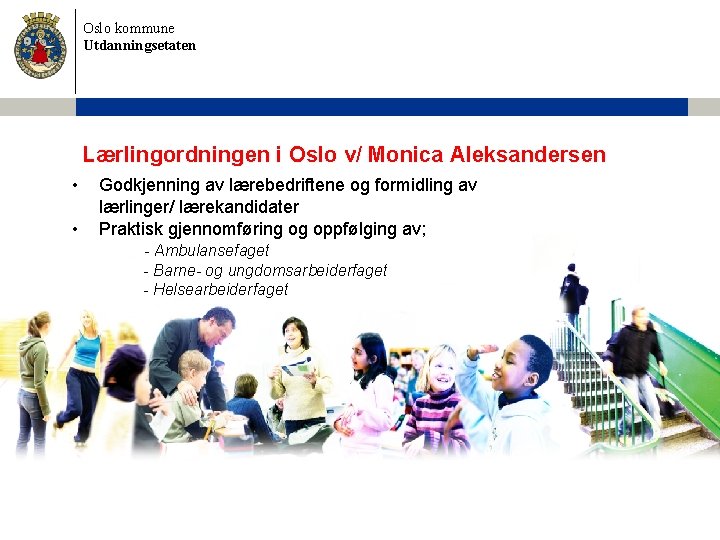 Oslo kommune
Utdanningsetaten

Lærlingordningen i Oslo v/ Monica Aleksandersen

• Godkjenning av lærebedriftene og formidling av lærlinger/ lærekandidater
• Praktisk gjennomføring og oppfølging av;
- Ambulansefaget
- Barne- og ungdomsarbeiderfaget
- Helsearbeiderfaget